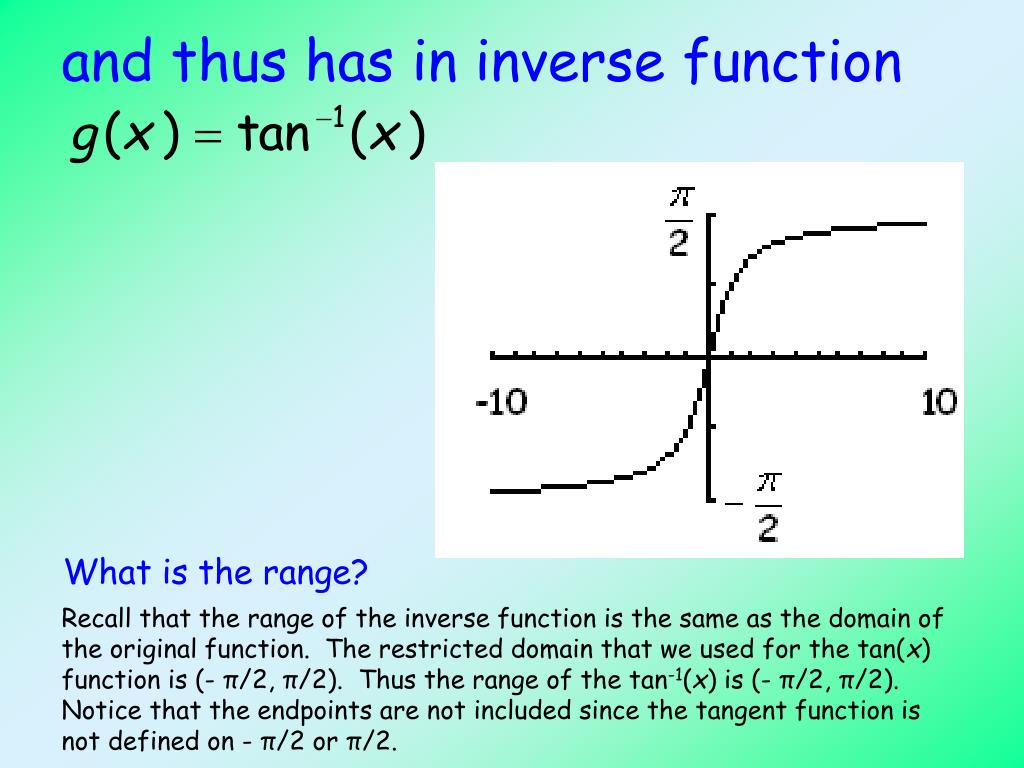 and thus has in inverse function

$g(x) = \tan^{-1}(x)$

$\frac{\pi}{2}$

-10

10

$-\frac{\pi}{2}$

What is the range?

Recall that the range of the inverse function is the same as the domain of the original function. The restricted domain that we used for the tan($x$) function is (- π/2, π/2). Thus the range of the tan$^{-1}$($x$) is (- π/2, π/2). Notice that the endpoints are not included since the tangent function is not defined on - π/2 or π/2.